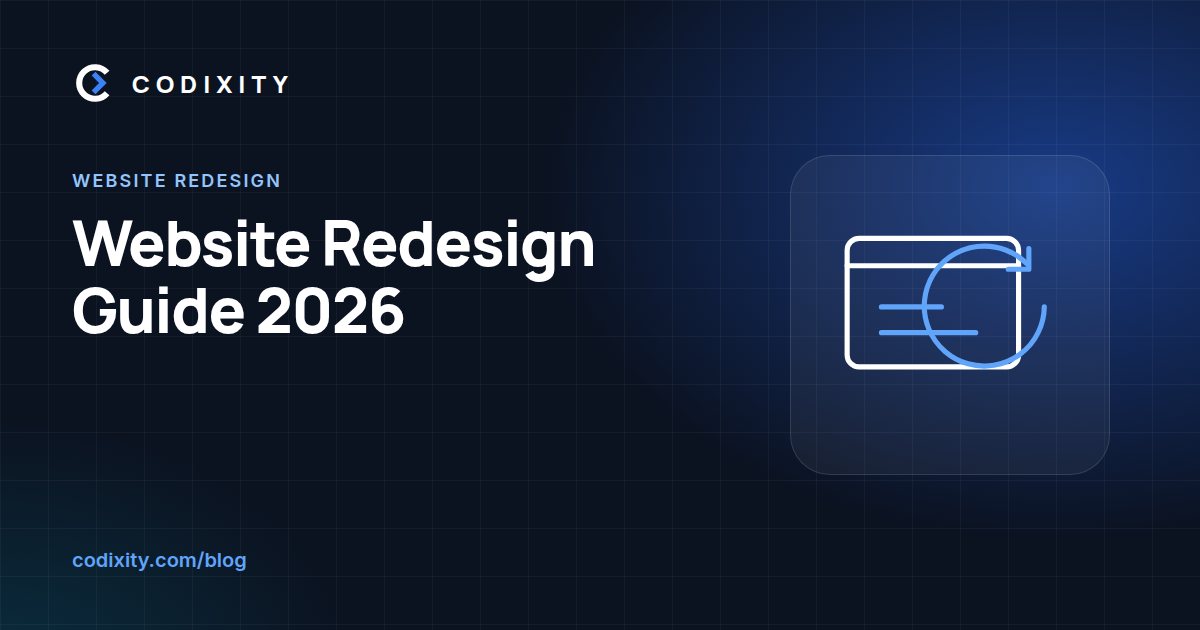 CODIXITY

WEBSITE REDESIGN

Website Redesign Guide 2026

codixity.com/blog